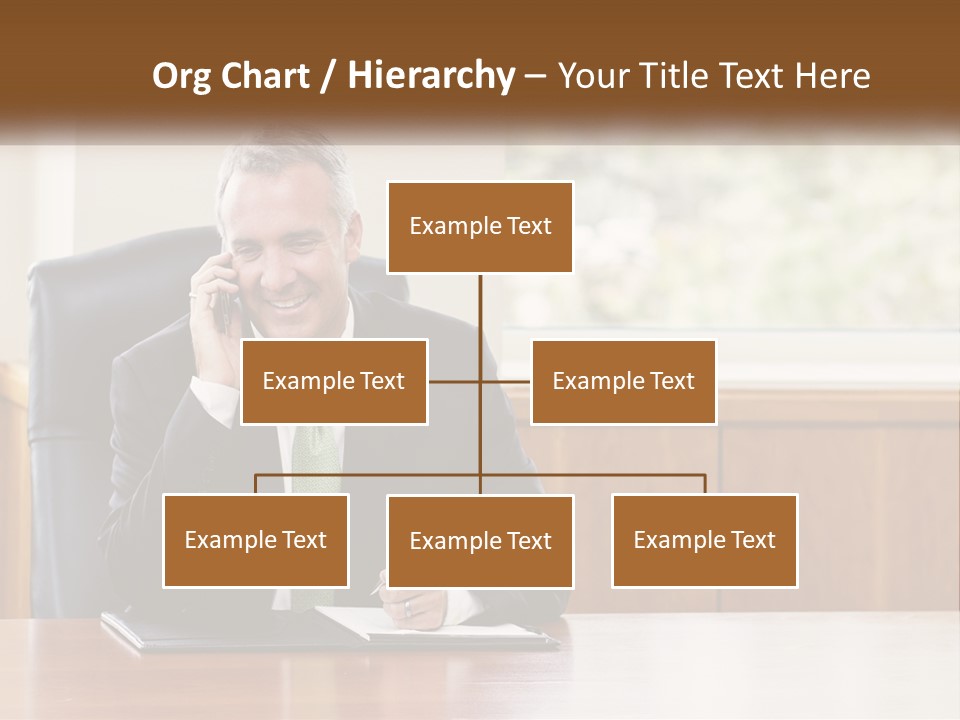 Org Chart / Hierarchy – Your Title Text Here

Example Text

Example Text

Example Text

Example Text

Example Text

Example Text